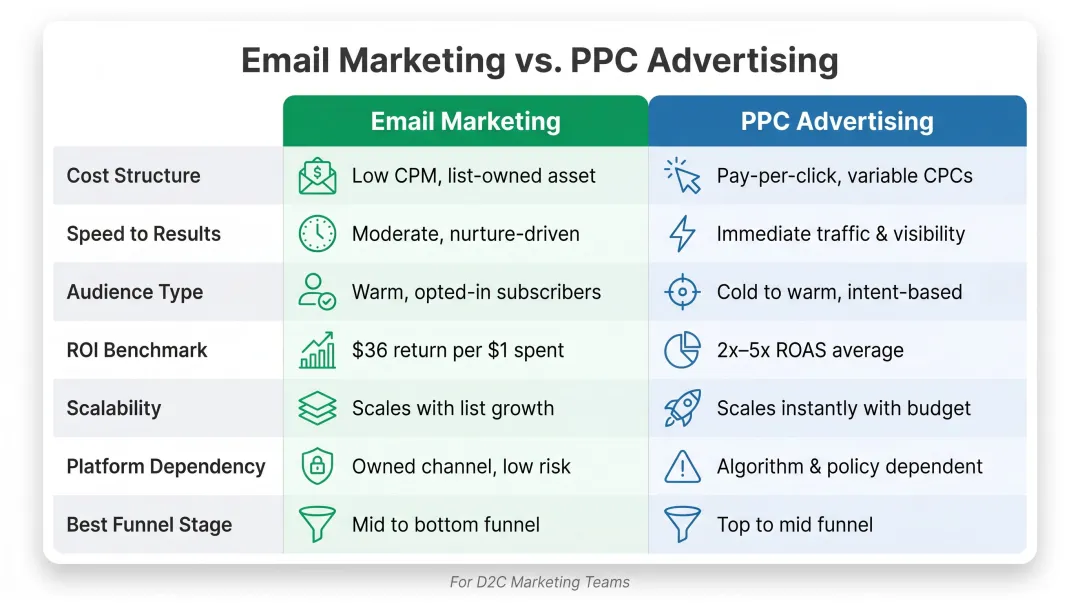 Email Marketing vs. PPC Advertising

| | Email Marketing | PPC Advertising |
|---|---|---|
| Cost Structure | Low CPM, list-owned asset | Pay-per-click, variable CPCs |
| Speed to Results | Moderate, nurture-driven | Immediate traffic & visibility |
| Audience Type | Warm, opted-in subscribers | Cold to warm, intent-based |
| ROI Benchmark | \$36 return per \$1 spent | 2x–5x ROAS average |
| Scalability | Scales with list growth | Scales instantly with budget |
| Platform Dependency | Owned channel, low risk | Algorithm & policy dependent |
| Best Funnel Stage | Mid to bottom funnel | Top to mid funnel |

For D2C Marketing Teams